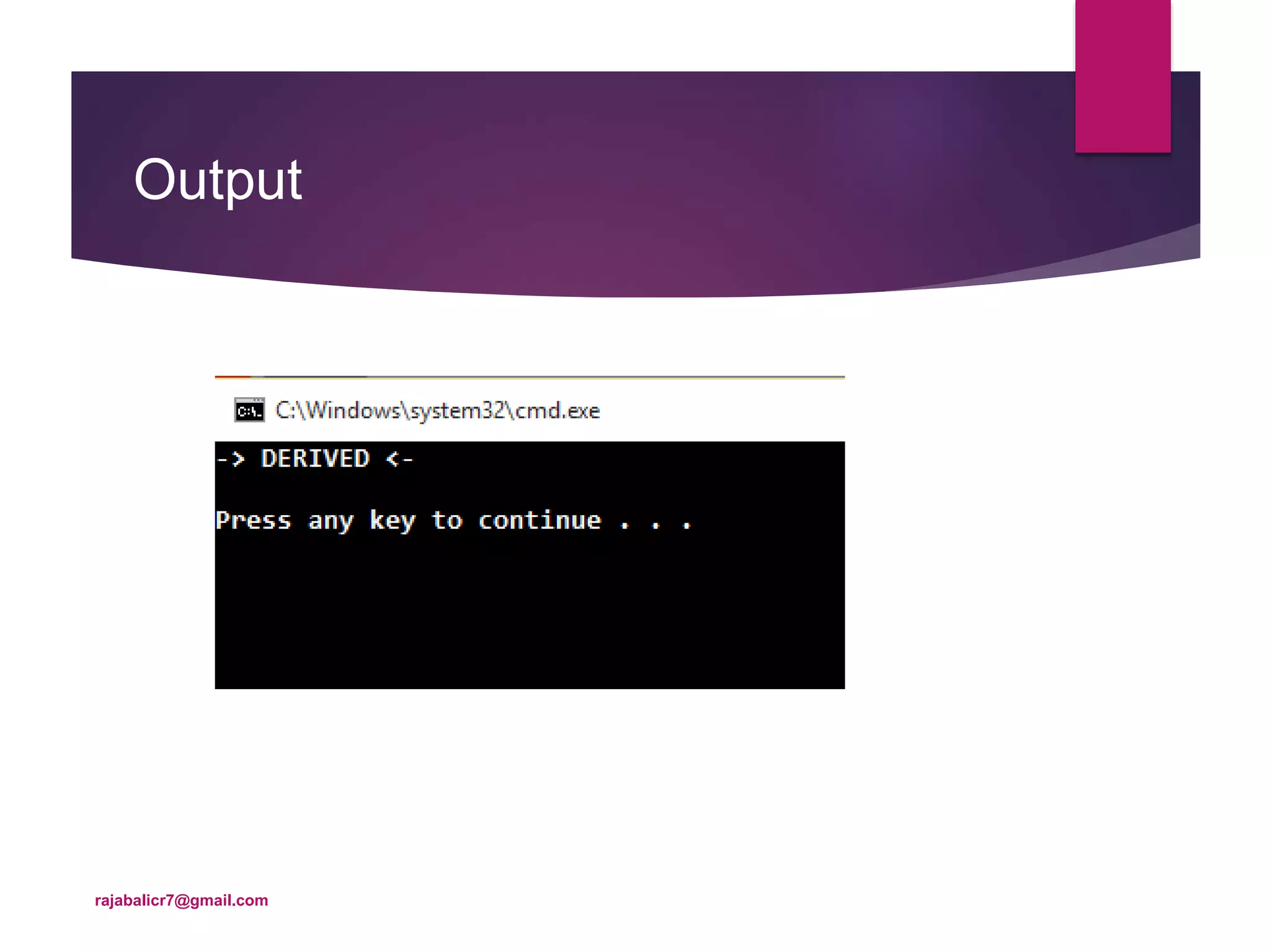 Output

C:\Windows\system32\cmd.exe

-> DERIVED <-

Press any key to continue . . .

rajabalicr7@gmail.com